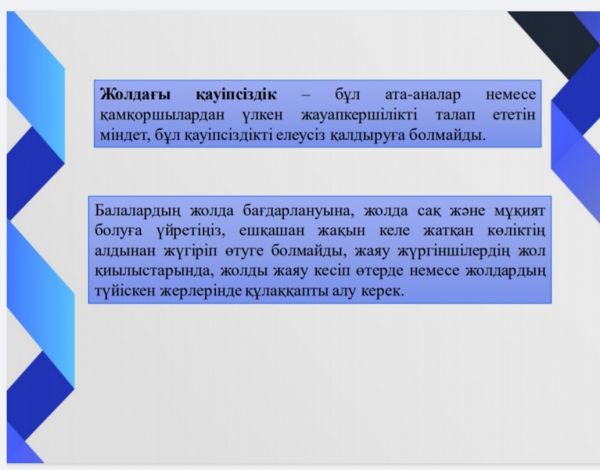 Жолдағы қауіпсіздік – бұл ата-аналар немесе қамқоршылардан үлкен жауапкершілікті талап ететін міндет, бұл қауіпсіздікті елеусіз қалдыруға болмайды.

Балалардың жолда бағдарлануына, жолда сақ және мұқият болуға үйретіңіз, ешқашан жақын келе жатқан көліктің алдынан жүгіріп өтуге болмайды, жаяу жүргіншілердің жол қиылыстарында, жолды жаяу кесіп өтерде немесе жолдардың түйіскен жерлерінде құлаққапты алу керек.